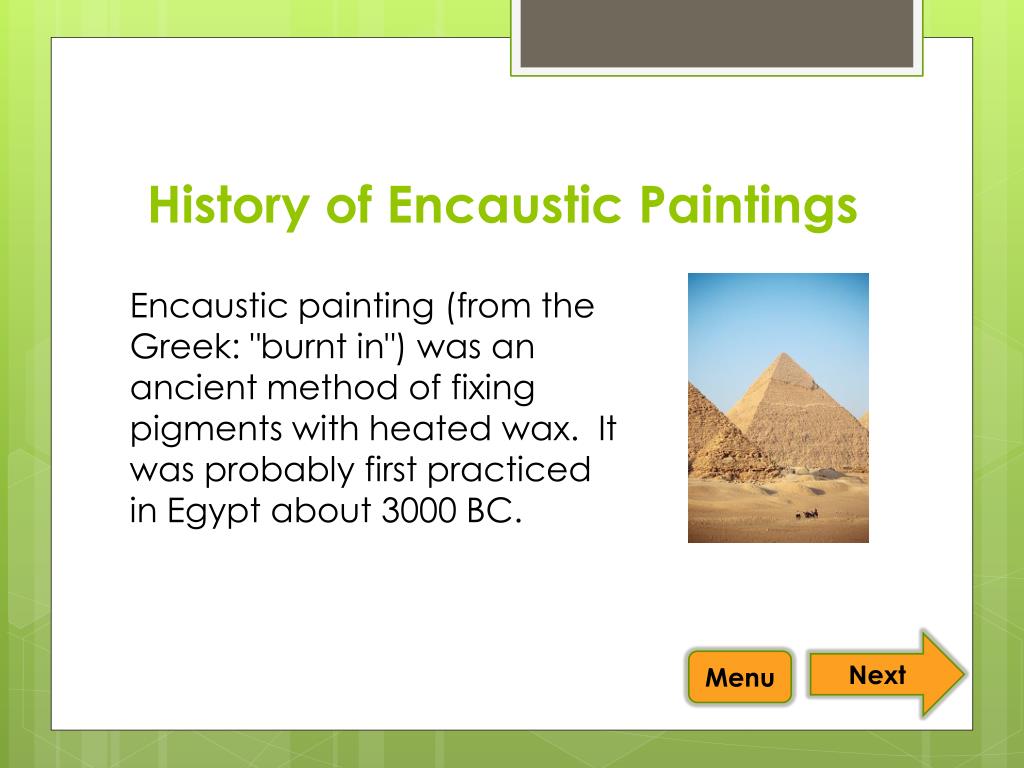 History of Encaustic Paintings

Encaustic painting (from the Greek: "burnt in") was an ancient method of fixing pigments with heated wax. It was probably first practiced in Egypt about 3000 BC.

Menu

Next